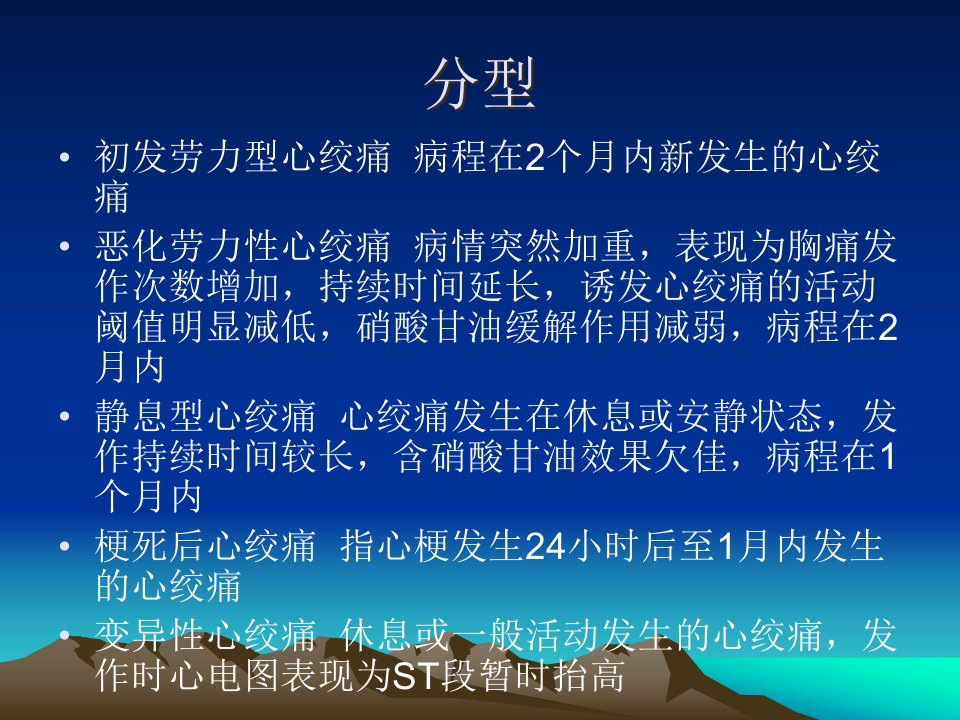 分型

• 初发劳力型心绞痛 病程在2个月内新发生的心绞痛
• 恶化劳力性心绞痛 病情突然加重，表现为胸痛发作次数增加，持续时间延长，诱发心绞痛的活动阈值明显减低，硝酸甘油缓解作用减弱，病程在2月内
• 静息型心绞痛 心绞痛发生在休息或安静状态，发作持续时间较长，含硝酸甘油效果欠佳，病程在1个月内
• 梗死后心绞痛 指心梗发生24小时后至1月内发生的心绞痛
• 变异性心绞痛 休息或一般活动发生的心绞痛，发作时心电图表现为ST段暂时抬高